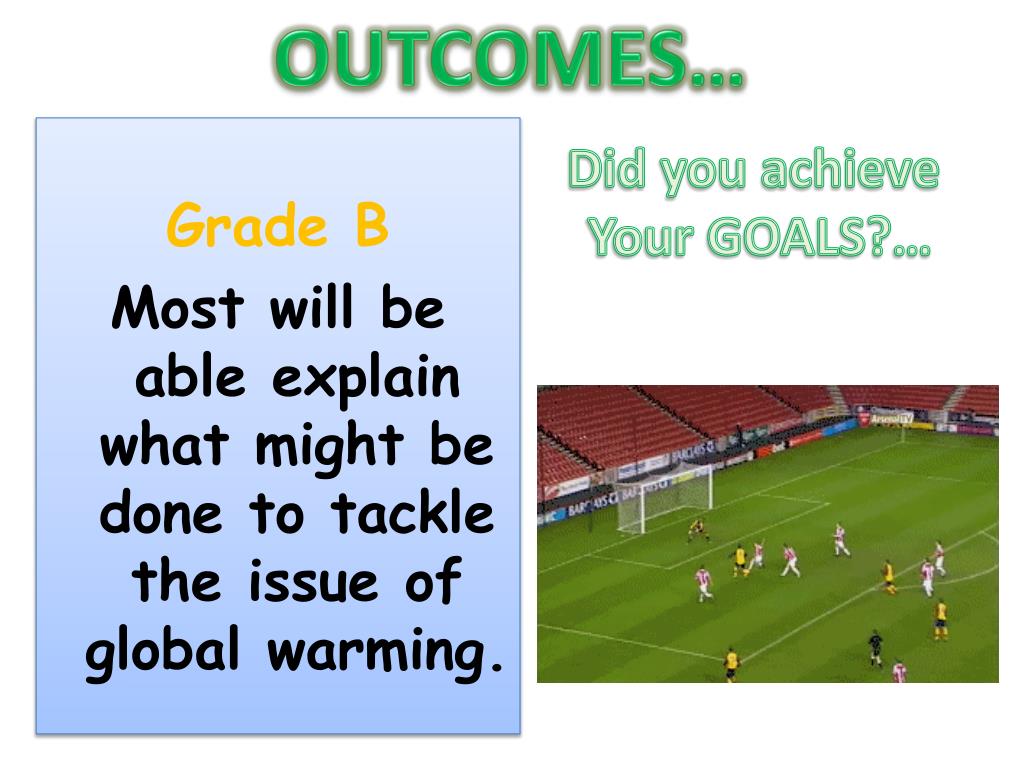 OUTCOMES…

Grade B

Most will be able explain what might be done to tackle the issue of global warming.

Did you achieve Your GOALS?…